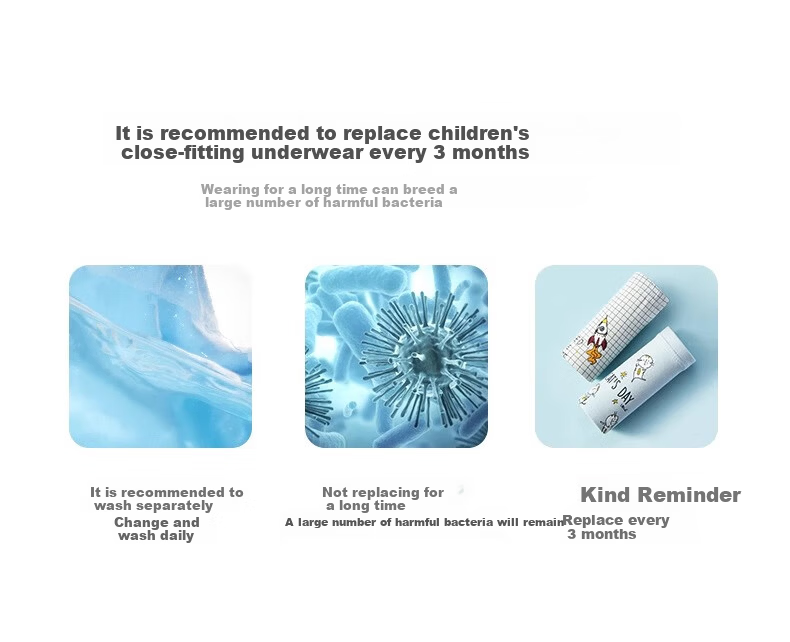 It is recommended to replace children's close-fitting underwear every 3 months

Wearing for a long time can breed a large number of harmful bacteria

It is recommended to wash separately

Change and wash daily

Not replacing for a long time

A large number of harmful bacteria will remain

Kind Reminder

Replace every 3 months